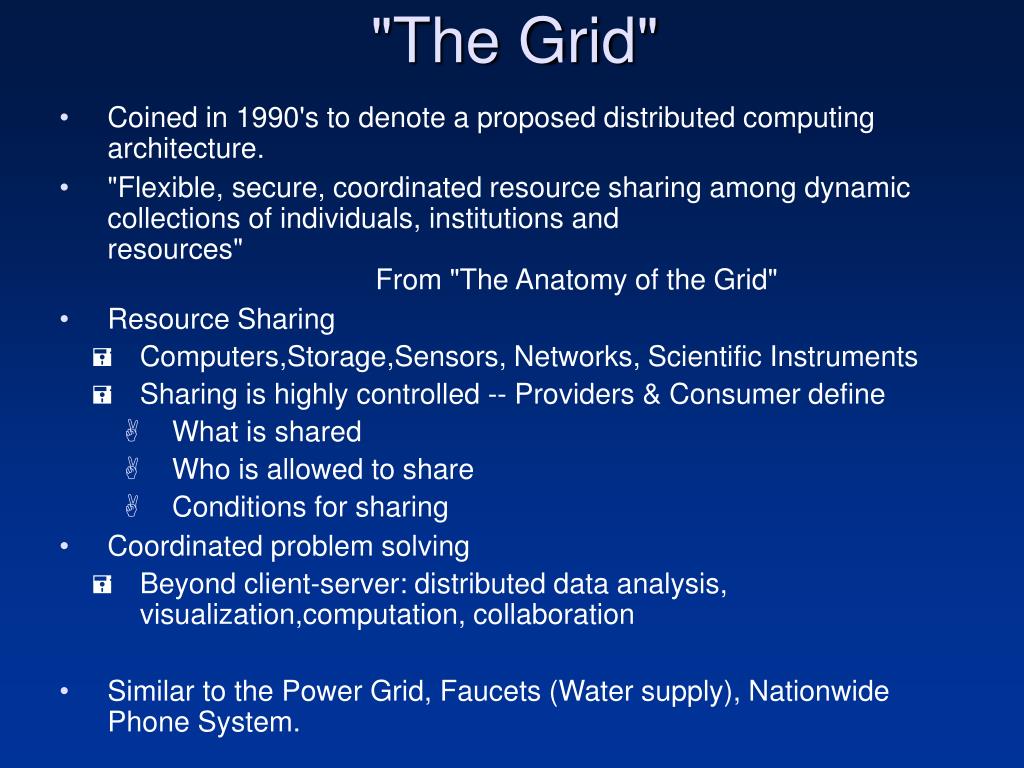 "The Grid"

• Coined in 1990's to denote a proposed distributed computing architecture.

• "Flexible, secure, coordinated resource sharing among dynamic collections of individuals, institutions and resources"
From "The Anatomy of the Grid"

• Resource Sharing
Computers,Storage,Sensors, Networks, Scientific Instruments
Sharing is highly controlled -- Providers & Consumer define
What is shared
Who is allowed to share
Conditions for sharing

• Coordinated problem solving
Beyond client-server: distributed data analysis, visualization,computation, collaboration

• Similar to the Power Grid, Faucets (Water supply), Nationwide Phone System.